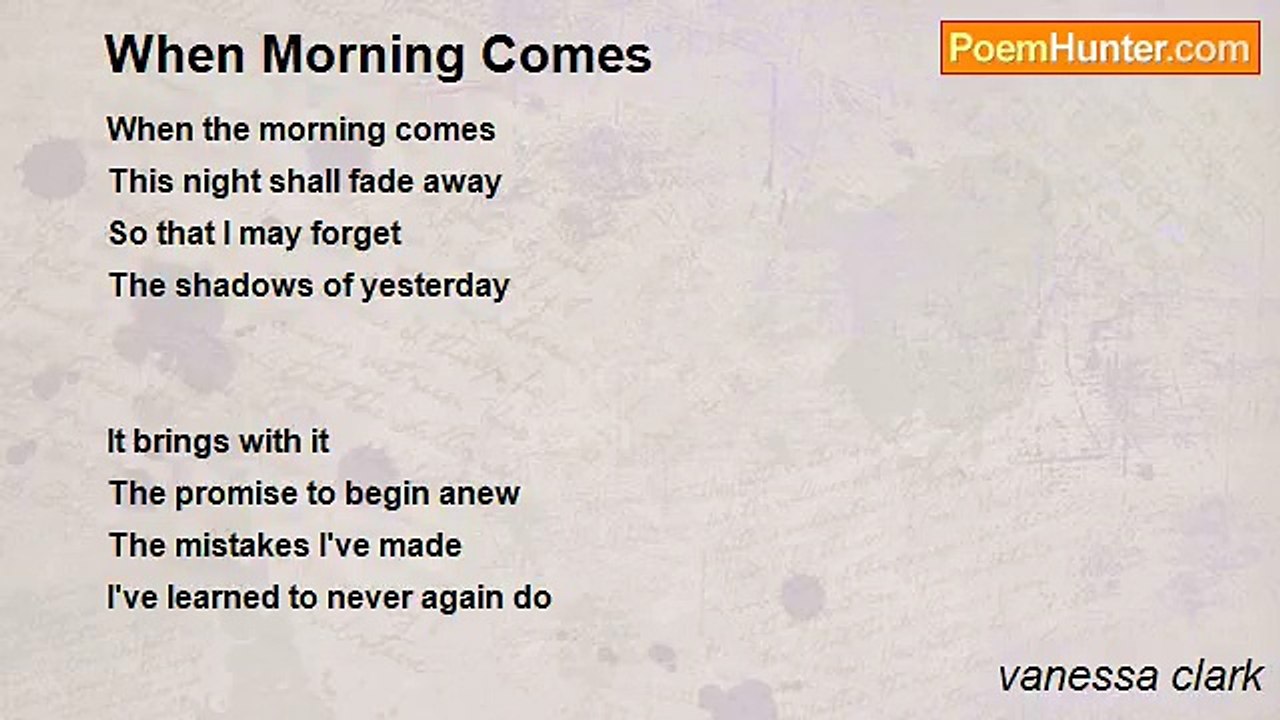 When Morning Comes

PoemHunter.com

When the morning comes
This night shall fade away
So that I may forget
The shadows of yesterday

It brings with it
The promise to begin anew
The mistakes I've made
I've learned to never again do

vanessa clark